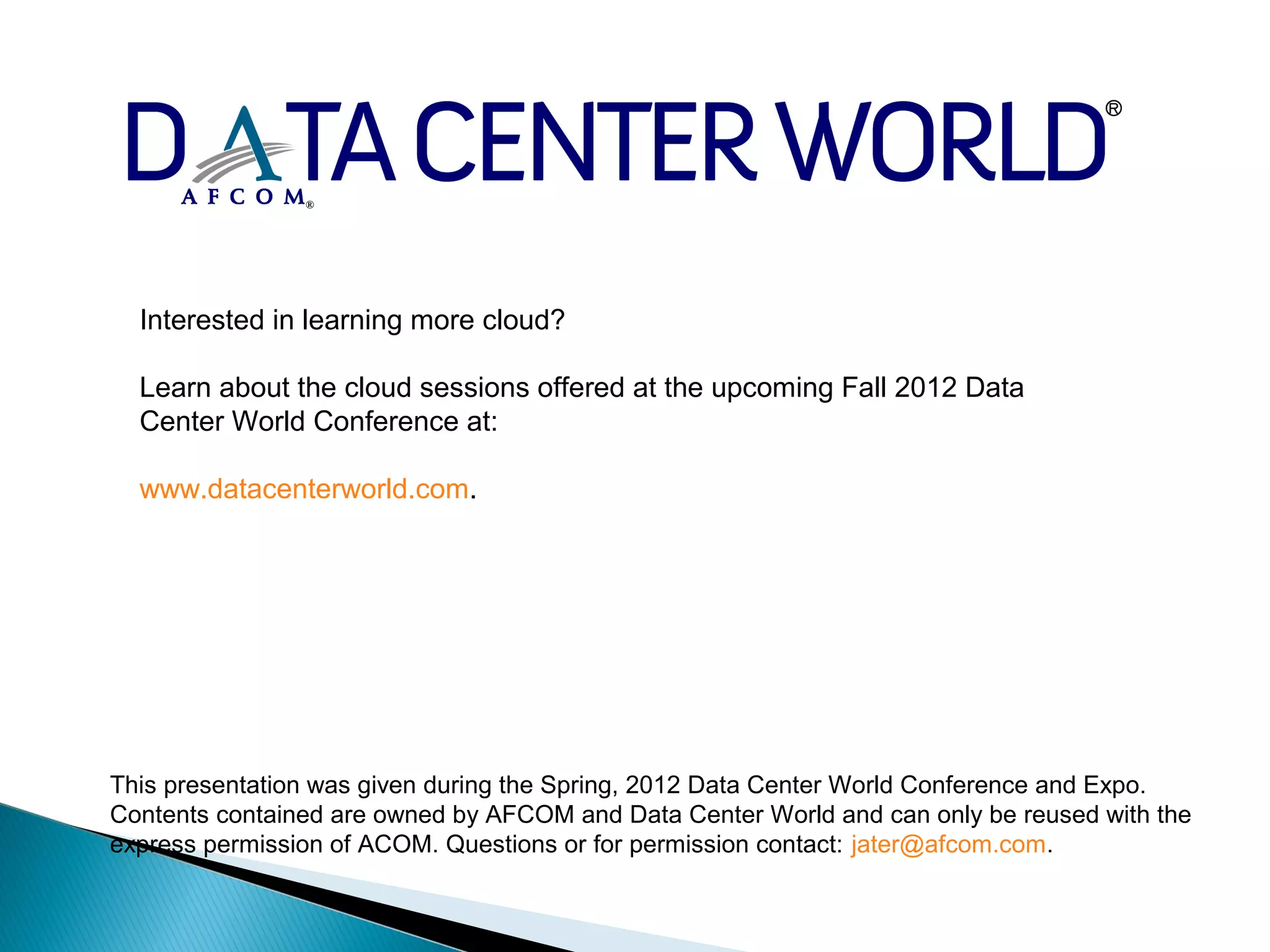 DATA CENTER WORLD®
AFCOM®

Interested in learning more cloud?

Learn about the cloud sessions offered at the upcoming Fall 2012 Data Center World Conference at:

www.datacenterworld.com.

This presentation was given during the Spring, 2012 Data Center World Conference and Expo. Contents contained are owned by AFCOM and Data Center World and can only be reused with the express permission of ACOM. Questions or for permission contact: jater@afcom.com.